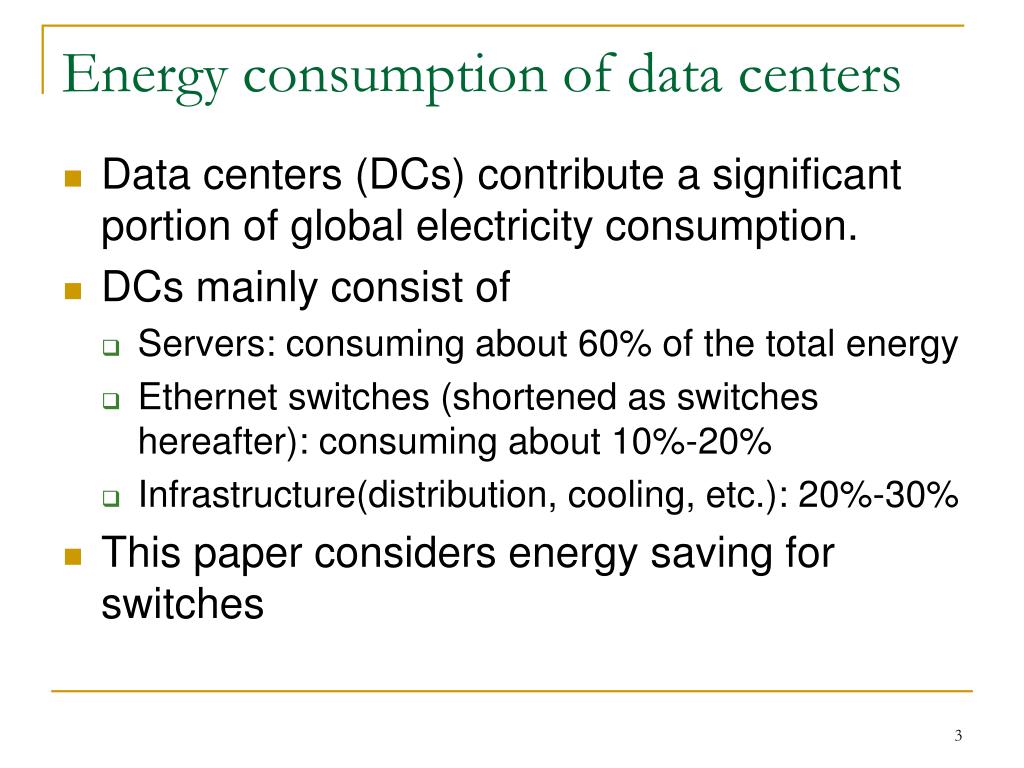 Energy consumption of data centers

- Data centers (DCs) contribute a significant portion of global electricity consumption.
- DCs mainly consist of
  - Servers: consuming about 60% of the total energy
  - Ethernet switches (shortened as switches hereafter): consuming about 10%-20%
  - Infrastructure(distribution, cooling, etc.): 20%-30%
- This paper considers energy saving for switches

3